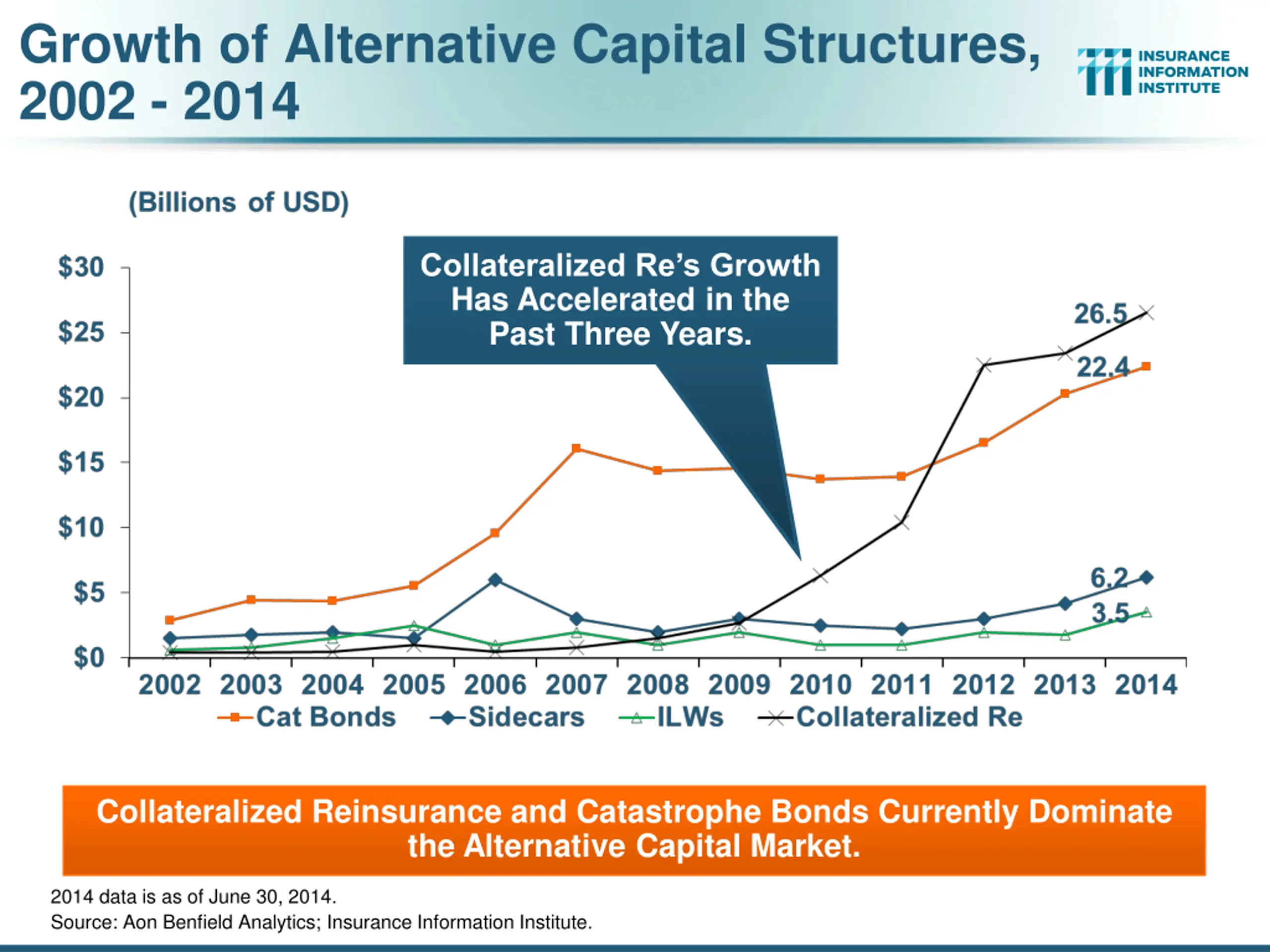 Growth of Alternative Capital Structures, 2002 - 2014

INSURANCE INFORMATION INSTITUTE

(Billions of USD)

Collateralized Re's Growth Has Accelerated in the Past Three Years.

$30
$25
$20
$15
$10
$5
$0

26.5
22.4
6.2
3.5

2002 2003 2004 2005 2006 2007 2008 2009 2010 2011 2012 2013 2014

Cat Bonds Sidecars ILWs Collateralized Re

Collateralized Reinsurance and Catastrophe Bonds Currently Dominate the Alternative Capital Market.

2014 data is as of June 30, 2014.
Source: Aon Benfield Analytics; Insurance Information Institute.